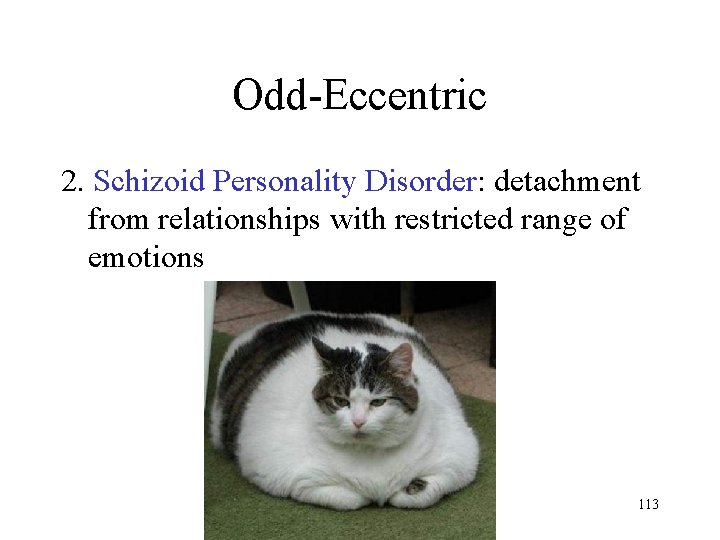 Odd-Eccentric

2. Schizoid Personality Disorder: detachment from relationships with restricted range of emotions

113